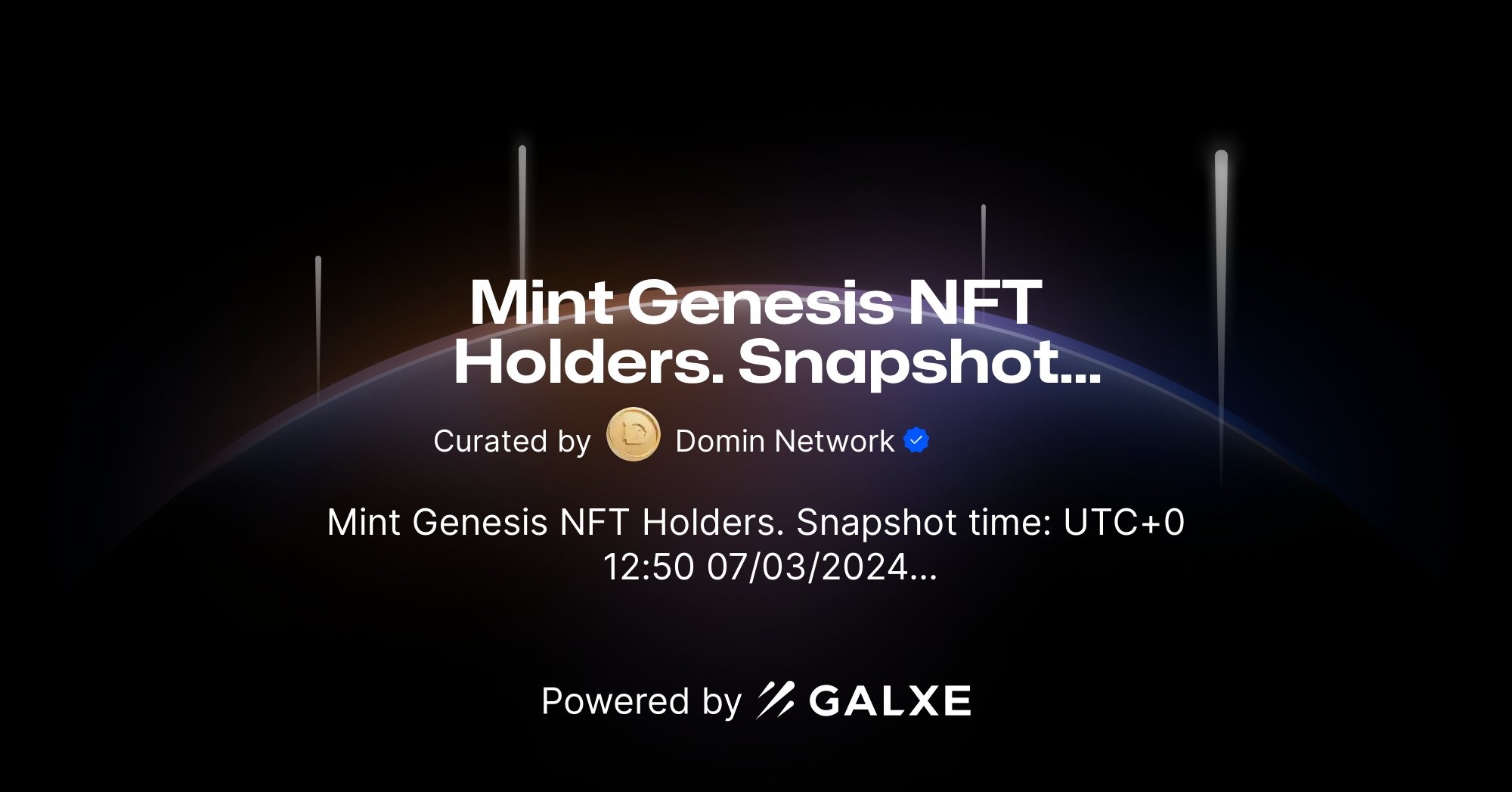 Mint Genesis NFT Holders. Snapshot...

Curated by Domin Network

Mint Genesis NFT Holders. Snapshot time: UTC+0 12:50 07/03/2024...

Powered by GALXE